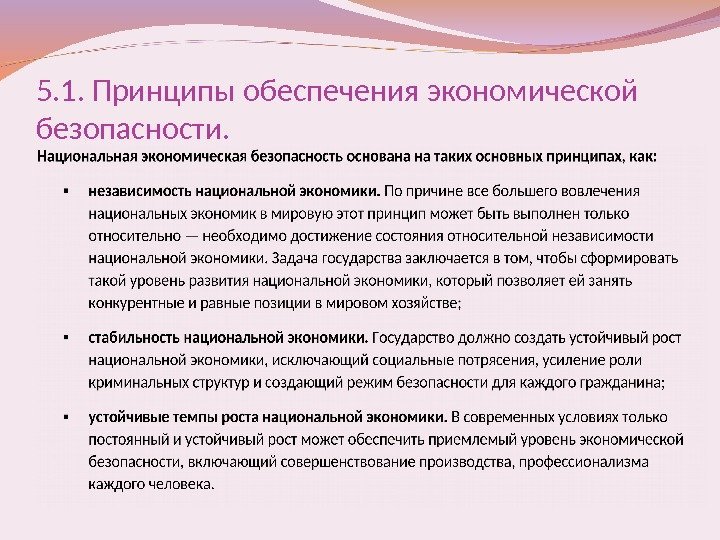 5.1. Принципы обеспечения экономической безопасности.

Национальная экономическая безопасность основана на таких основных принципах, как:

▪ независимость национальной экономики. По причине все большего вовлечения национальных экономик в мировую этот принцип может быть выполнен только относительно — необходимо достижение состояния относительной независимости национальной экономики. Задача государства заключается в том, чтобы сформировать такой уровень развития национальной экономики, который позволяет ей занять конкурентные и равные позиции в мировом хозяйстве;

▪ стабильность национальной экономики. Государство должно создать устойчивый рост национальной экономики, исключающий социальные потрясения, усиление роли криминальных структур и создающий режим безопасности для каждого гражданина;

▪ устойчивые темпы роста национальной экономики. В современных условиях только постоянный и устойчивый рост может обеспечить приемлемый уровень экономической безопасности, включающий совершенствование производства, профессионализма каждого человека.